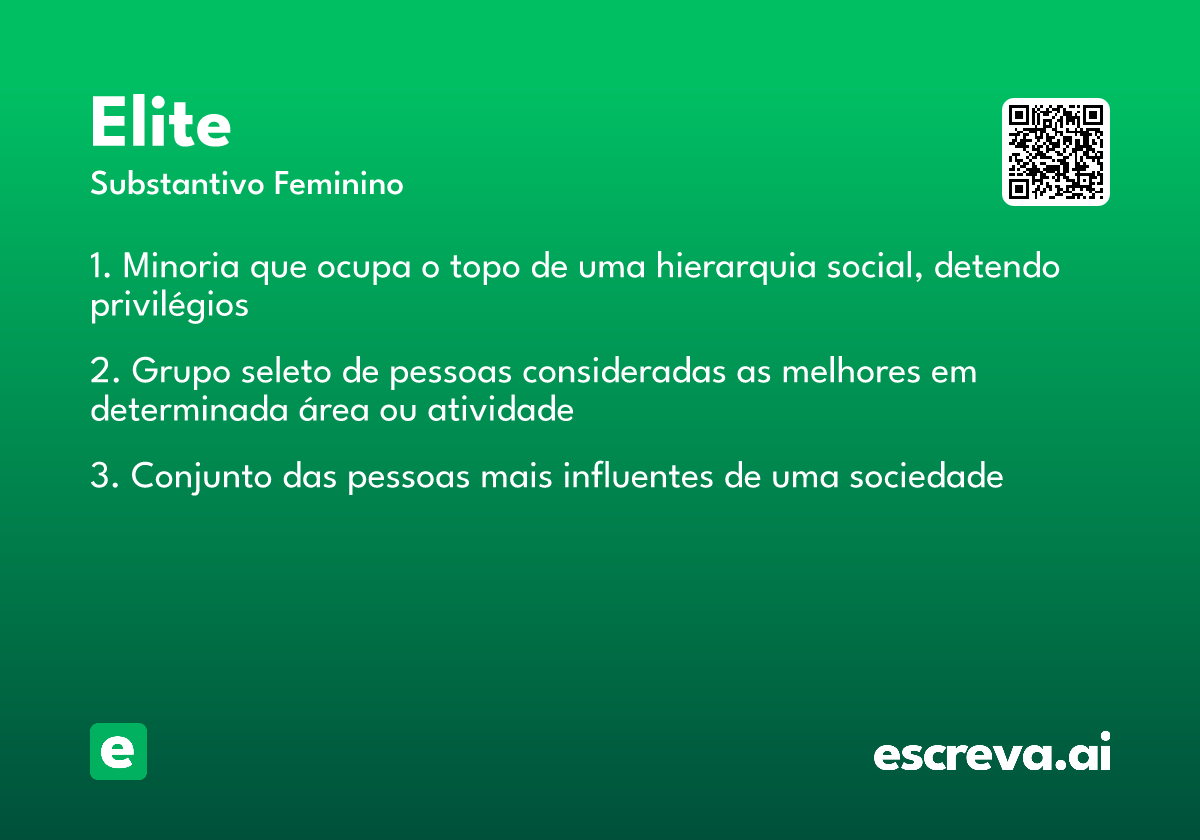 Elite
Substantivo Feminino

1. Minoria que ocupa o topo de uma hierarquia social, detendo privilégios

2. Grupo seleto de pessoas consideradas as melhores em determinada área ou atividade

3. Conjunto das pessoas mais influentes de uma sociedade

e

escreva.ai